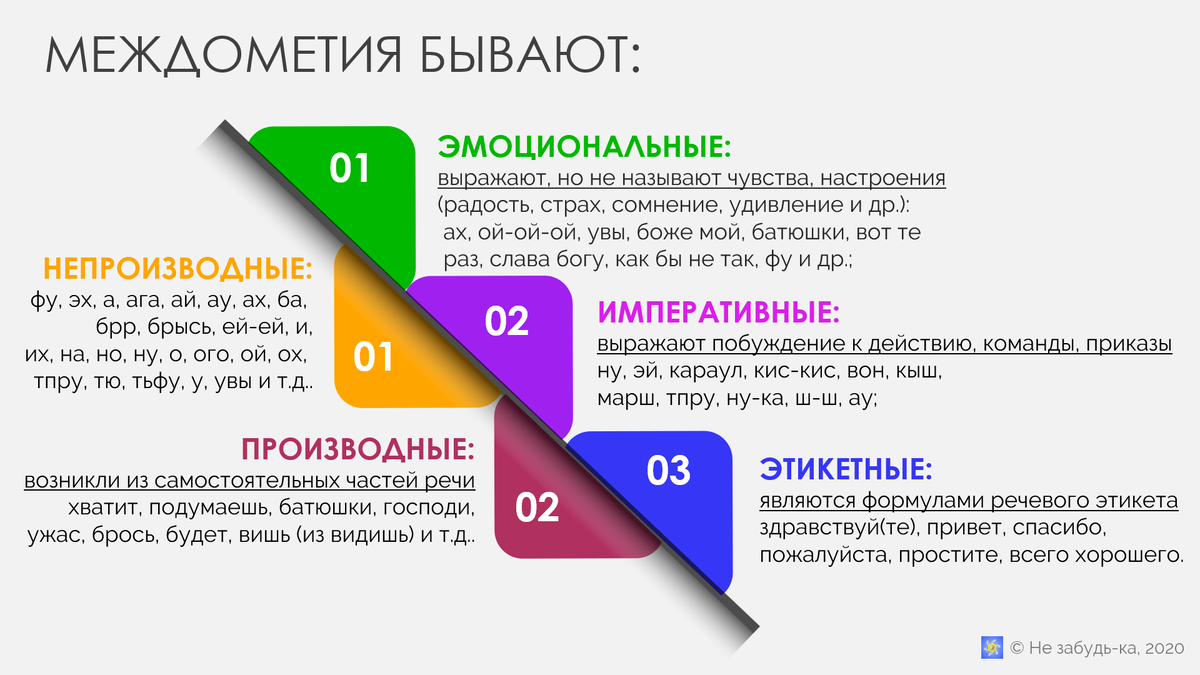 МЕЖДОМЕТИЯ БЫВАЮТ:

01

ЭМОЦИОНАЛЬНЫЕ:
выражают, но не называют чувства, настроения (радость, страх, сомнение, удивление и др.): ах, ой-ой-ой, увы, боже мой, батюшки, вот те раз, слава богу, как бы не так, фу и др.;

НЕПРОИЗВОДНЫЕ:
фу, эх, а, ага, ай, ау, ах, ба, брр, брысь, ей-ей, и, их, на, но, ну, о, ого, ой, ох, тпру, тю, тьфу, у, увы и т.д..

01

02

ИМПЕРАТИВНЫЕ:
выражают побуждение к действию, команды, приказы ну, эй, караул, кис-кис, вон, кыш, марш, тпру, ну-ка, ш-ш, ау;

ПРОИЗВОДНЫЕ:
возникли из самостоятельных частей речи хватит, подумаешь, батюшки, господи, ужас, брось, будет, вишь (из видишь) и т.д..

02

03

ЭТИКЕТНЫЕ:
являются формулами речевого этикета здравствуй(те), привет, спасибо, пожалуйста, простите, всего хорошего.

© Не забудь-ка, 2020